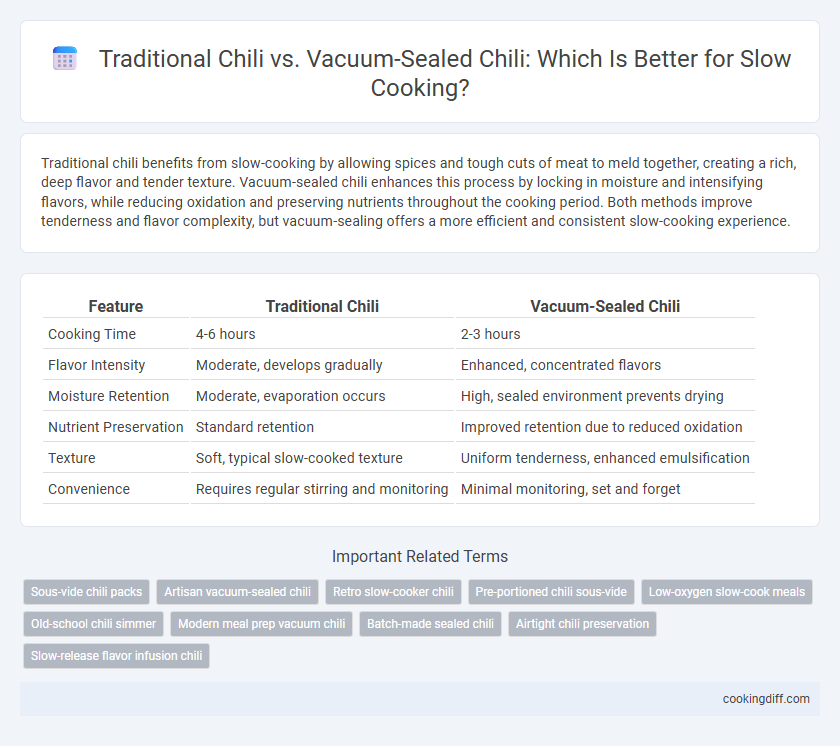 Traditional Chili vs. Vacuum-Sealed Chili: Which Is Better for Slow Cooking?

Traditional chili benefits from slow-cooking by allowing spices and tough cuts of meat to meld together, creating a rich, deep flavor and tender texture. Vacuum-sealed chili enhances this process by locking in moisture and intensifying flavors, while reducing oxidation and preserving nutrients throughout the cooking period. Both methods improve tenderness and flavor complexity, but vacuum-sealing offers a more efficient and consistent slow-cooking experience.

| Feature | Traditional Chili | Vacuum-Sealed Chili |
|---|---|---|
| Cooking Time | 4-6 hours | 2-3 hours |
| Flavor Intensity | Moderate, develops gradually | Enhanced, concentrated flavors |
| Moisture Retention | Moderate, evaporation occurs | High, sealed environment prevents drying |
| Nutrient Preservation | Standard retention | Improved retention due to reduced oxidation |
| Texture | Soft, typical slow-cooked texture | Uniform tenderness, enhanced emulsification |
| Convenience | Requires regular stirring and monitoring | Minimal monitoring, set and forget |

Important Related Terms

Sous-vide chili packs
Artisan vacuum-sealed chili
Retro slow-cooker chili
Pre-portioned chili sous-vide
Low-oxygen slow-cook meals
Old-school chili simmer
Modern meal prep vacuum chili
Batch-made sealed chili
Airtight chili preservation
Slow-release flavor infusion chili

cookingdiff.com